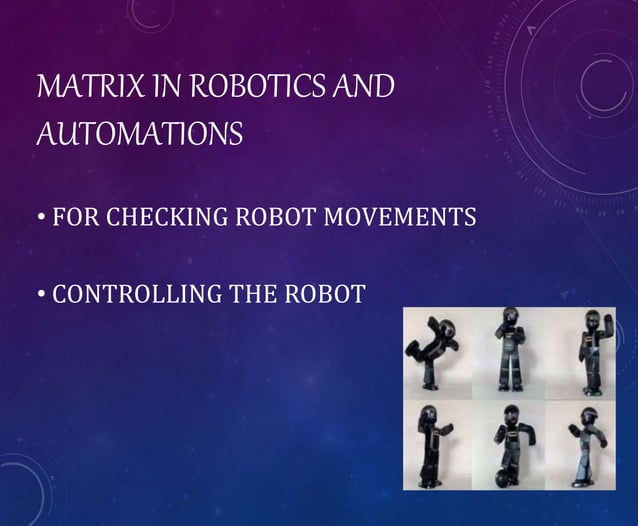 MATRIX IN ROBOTICS AND AUTOMATIONS

• FOR CHECKING ROBOT MOVEMENTS

• CONTROLLING THE ROBOT